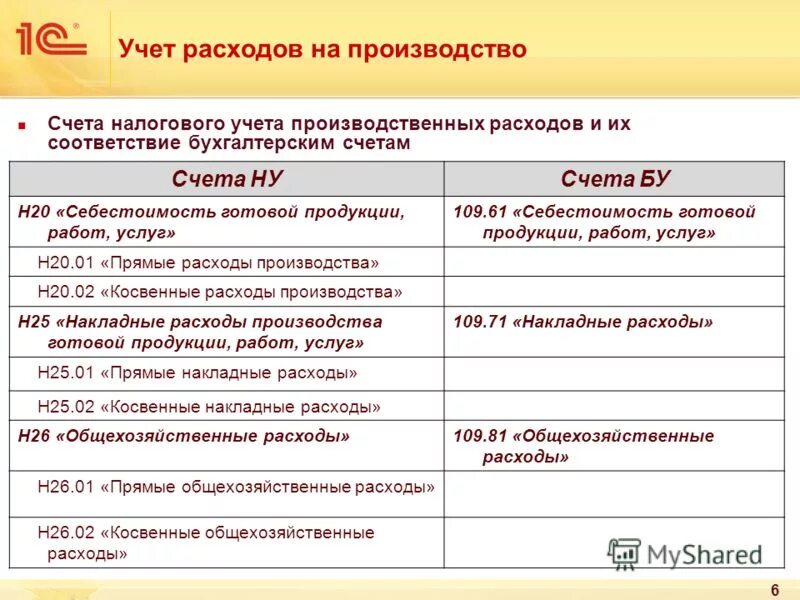 1С

Учет расходов на производство

Счета налогового учета производственных расходов и их соответствие бухгалтерским счетам

| Счета НУ | Счета БУ |
|---|---|
| Н20 «Себестоимость готовой продукции, работ, услуг» | 109.61 «Себестоимость готовой продукции, работ, услуг» |
| Н20.01 «Прямые расходы производства» | |
| Н20.02 «Косвенные расходы производства» | |
| Н25 «Накладные расходы производства готовой продукции, работ, услуг» | 109.71 «Накладные расходы» |
| Н25.01 «Прямые накладные расходы» | |
| Н25.02 «Косвенные накладные расходы» | |
| Н26 «Общехозяйственные расходы» | 109.81 «Общехозяйственные расходы» |
| Н26.01 «Прямые общехозяйственные расходы» | |
| Н26.02 «Косвенные общехозяйственные расходы» | |

MyShared

6